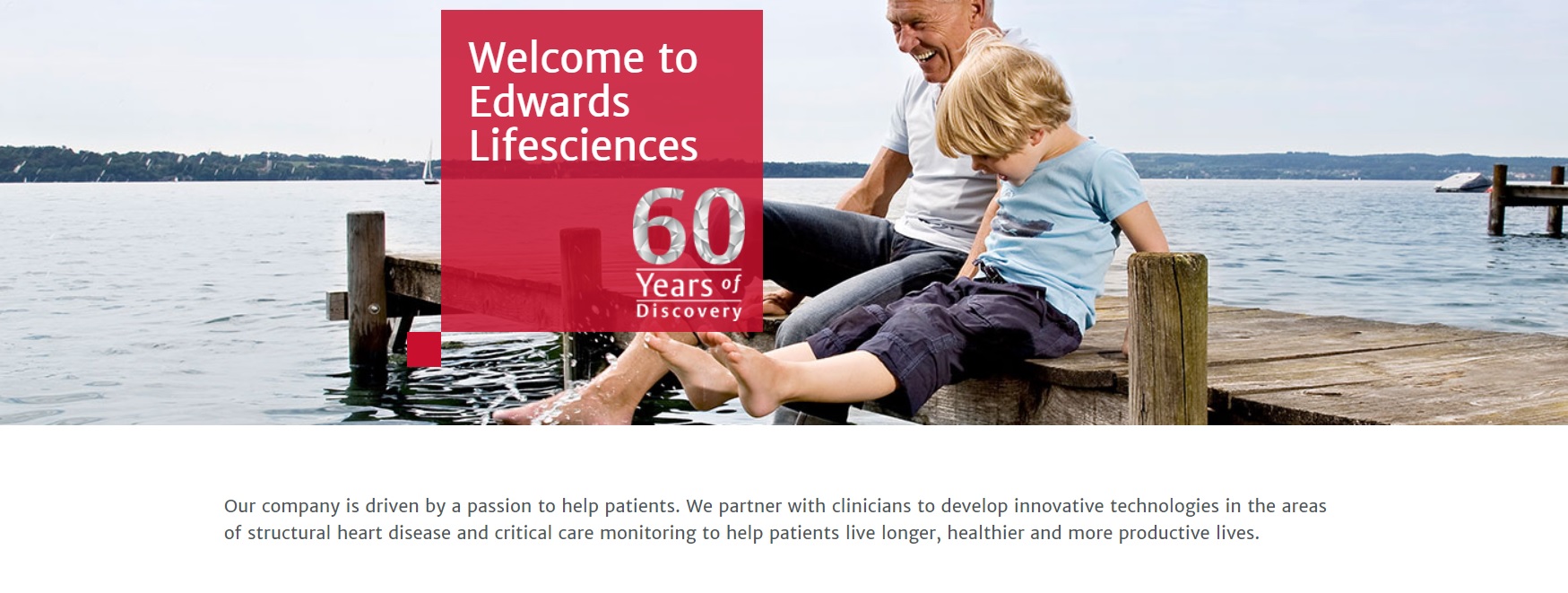 Welcome to Edwards Lifesciences

60 Years of Discovery

Our company is driven by a passion to help patients. We partner with clinicians to develop innovative technologies in the areas of structural heart disease and critical care monitoring to help patients live longer, healthier and more productive lives.